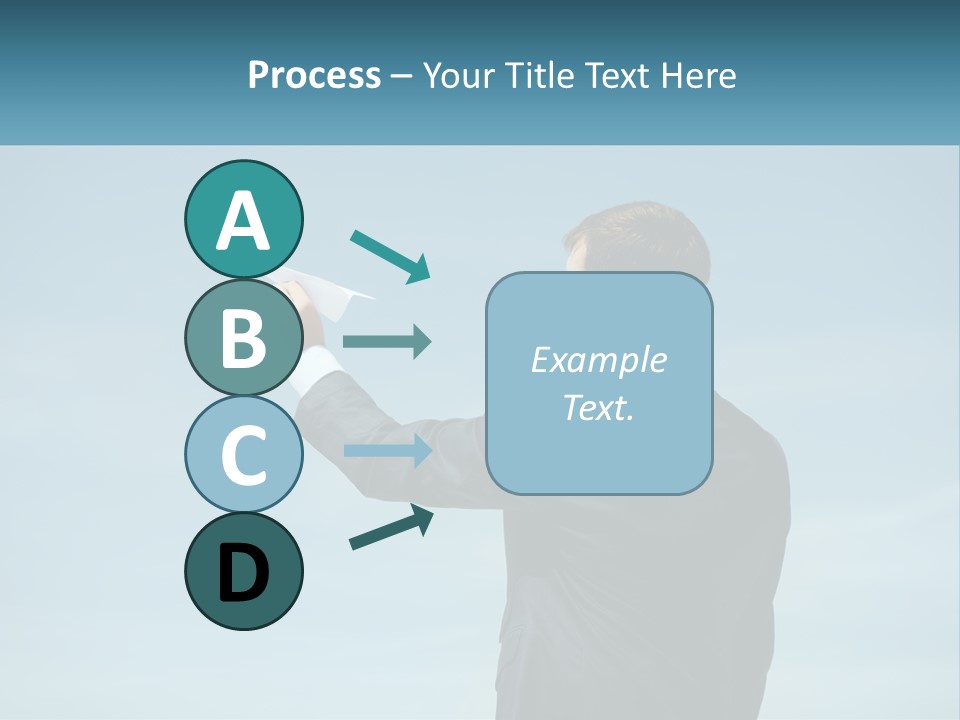 Process – Your Title Text Here

A

B

C

D

Example Text.